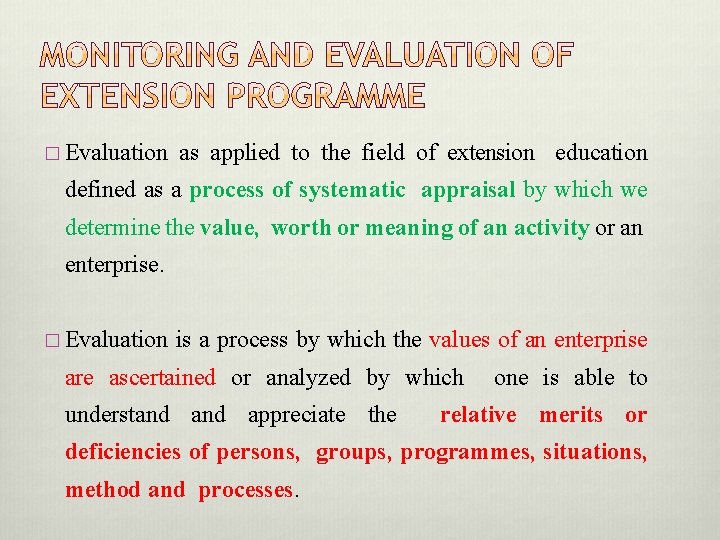 MONITORING AND EVALUATION OF EXTENSION PROGRAMME

□ Evaluation as applied to the field of extension education defined as a process of systematic appraisal by which we determine the value, worth or meaning of an activity or an enterprise.

□ Evaluation is a process by which the values of an enterprise are ascertained or analyzed by which one is able to understand and appreciate the relative merits or deficiencies of persons, groups, programmes, situations, method and processes.